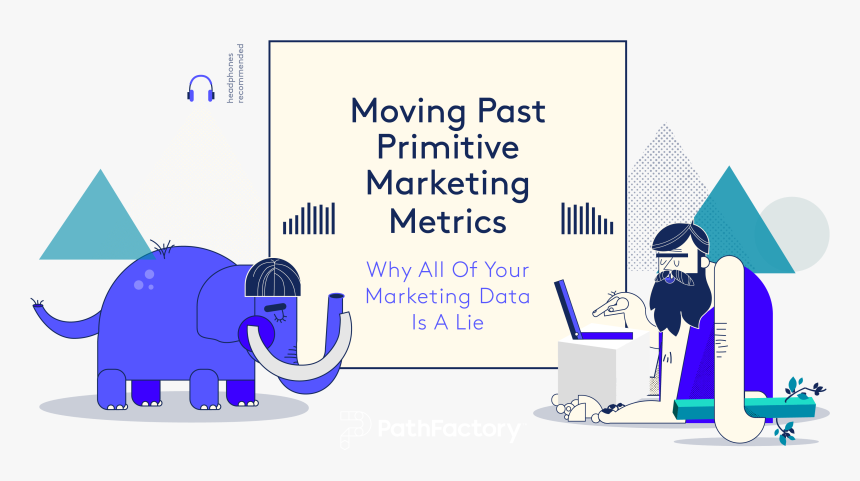 headphones recommended

Moving Past Primitive Marketing Metrics

Why All Of Your Marketing Data Is A Lie

PathFactory